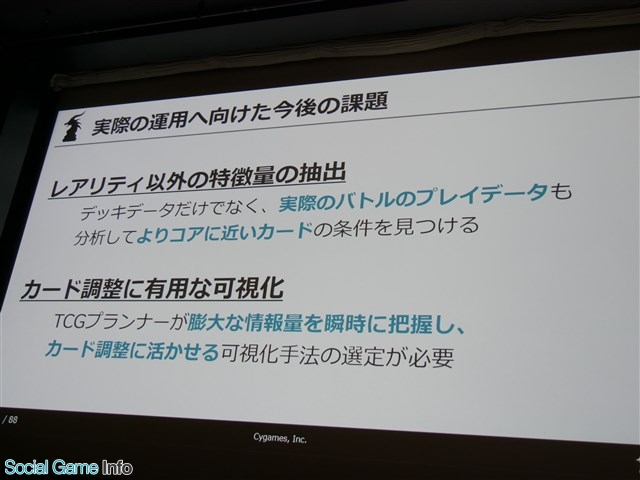 実際の運用へ向けた今後の課題

レアリティ以外の特徴量の抽出

デッキデータだけでなく、実際のバトルのプレイデータも分析してよりコアに近いカードの条件を見つける

カード調整に有用な可視化

TCGプランナーが膨大な情報量を瞬時に把握し、カード調整に活かせる可視化手法の選定が必要

/ 88

Cygames, Inc.

Social Game Info